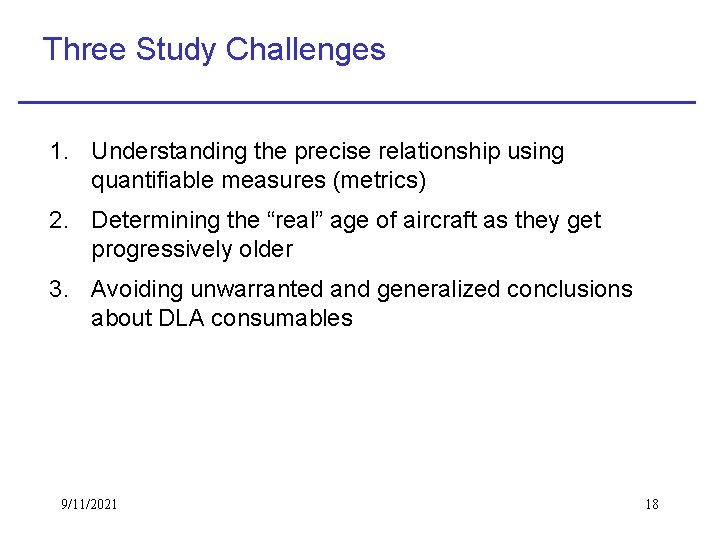 Three Study Challenges

1. Understanding the precise relationship using quantifiable measures (metrics)
2. Determining the “real” age of aircraft as they get progressively older
3. Avoiding unwarranted and generalized conclusions about DLA consumables

9/11/2021

18